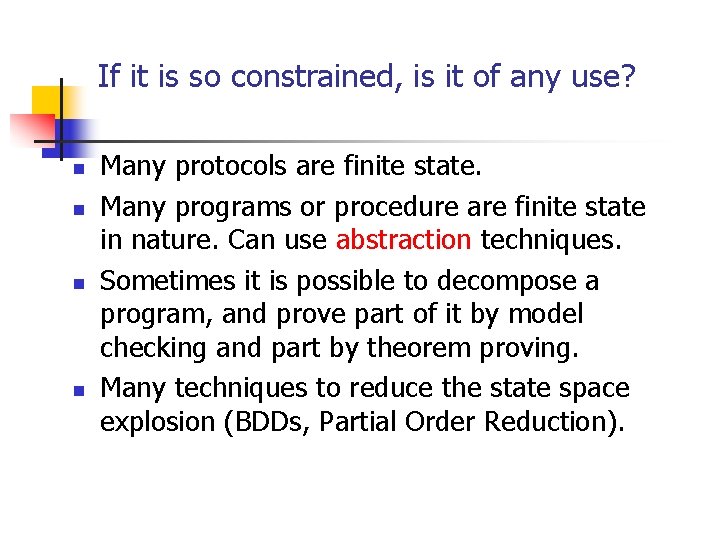 If it is so constrained, is it of any use?

- Many protocols are finite state.
- Many programs or procedure are finite state in nature. Can use abstraction techniques.
- Sometimes it is possible to decompose a program, and prove part of it by model checking and part by theorem proving.
- Many techniques to reduce the state space explosion (BDDs, Partial Order Reduction).